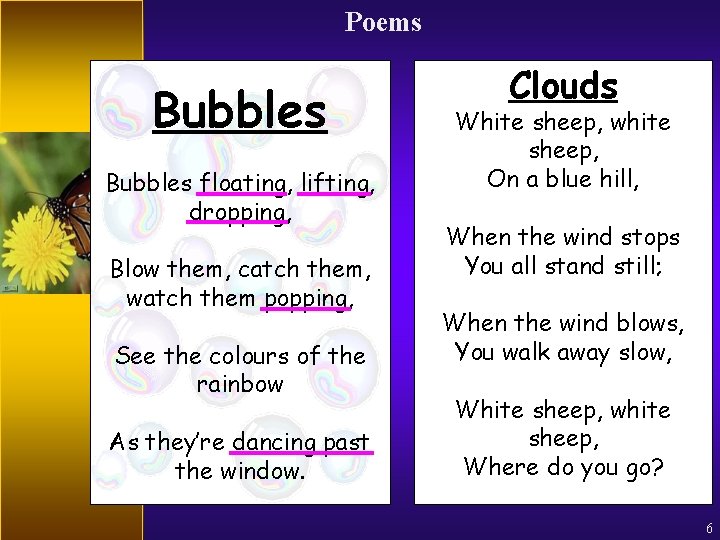 Poems

Bubbles

Bubbles floating, lifting, dropping,

Blow them, catch them, watch them popping,

See the colours of the rainbow

As they're dancing past the window.

Clouds

White sheep, white sheep,
On a blue hill,

When the wind stops
You all stand still;

When the wind blows,
You walk away slow,

White sheep, white sheep,
Where do you go?

6